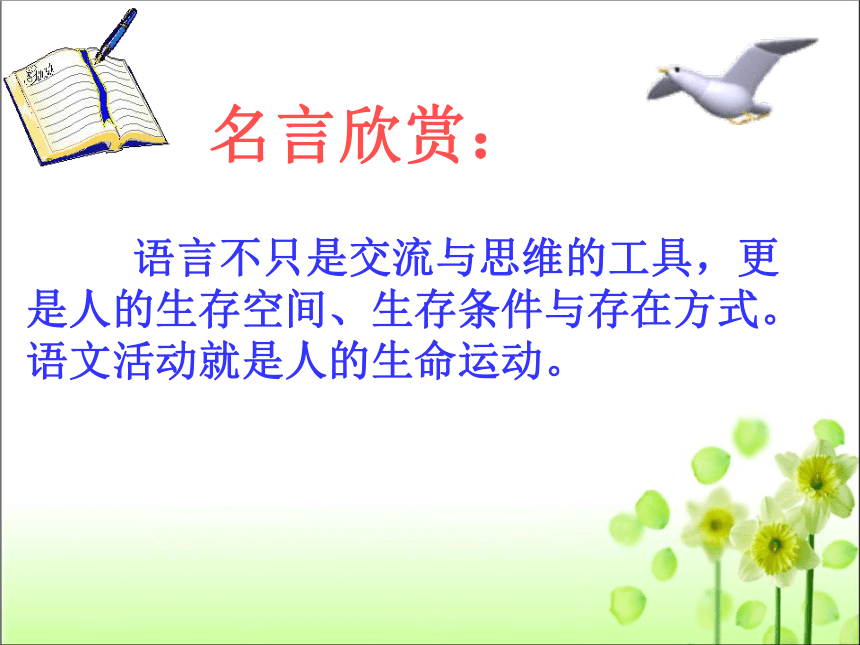 名言欣赏：

语言不只是交流与思维的工具，更是人的生存空间、生存条件与存在方式。语文活动就是人的生命运动。